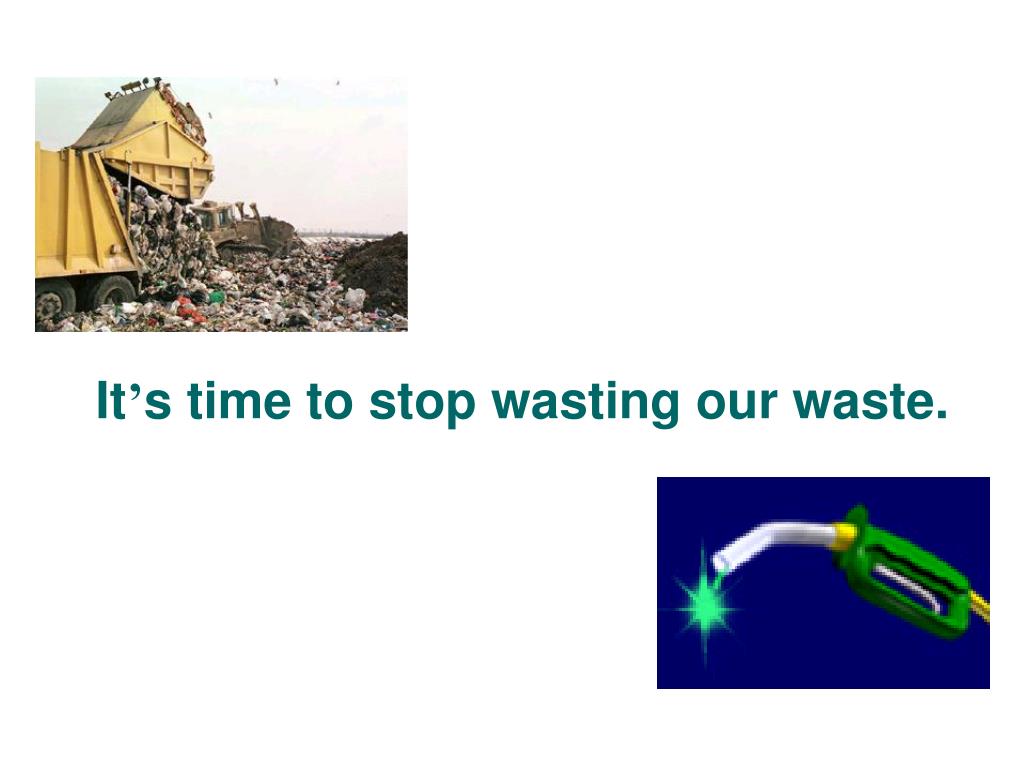 It’s time to stop wasting our waste.